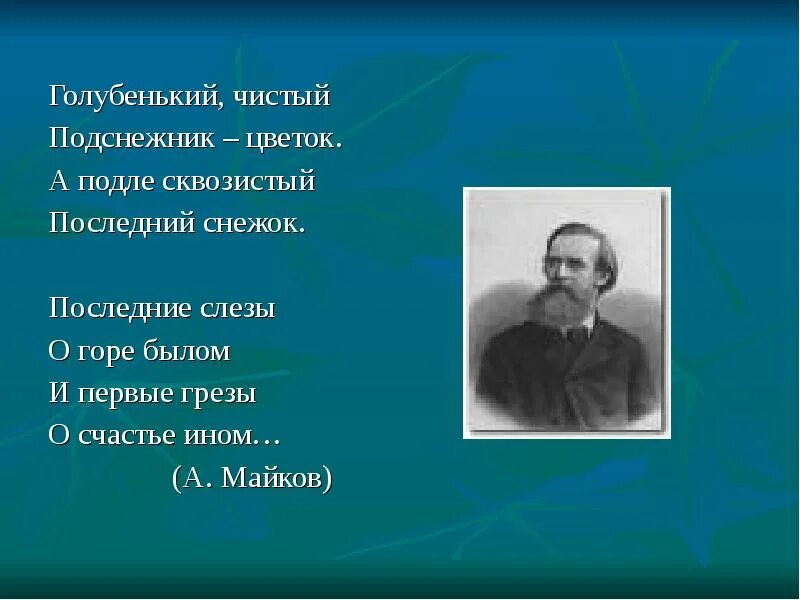 Голубенький, чистый
Подснежник – цветок.
А подле сквозистый
Последний снежок.

Последние слезы
О горе былом
И первые грезы
О счастье ином…
(А. Майков)